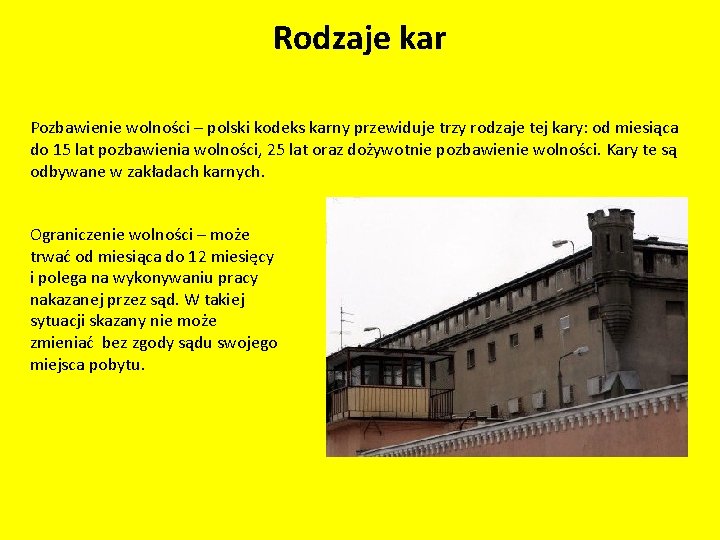 Rodzaje kar

Pozbawienie wolności – polski kodeks karny przewiduje trzy rodzaje tej kary: od miesiąca do 15 lat pozbawienia wolności, 25 lat oraz dożywotnie pozbawienie wolności. Kary te są odbywane w zakładach karnych.

Ograniczenie wolności – może trwać od miesiąca do 12 miesięcy i polega na wykonywaniu pracy nakazanej przez sąd. W takiej sytuacji skazany nie może zmieniać  bez zgody sądu swojego miejsca pobytu.